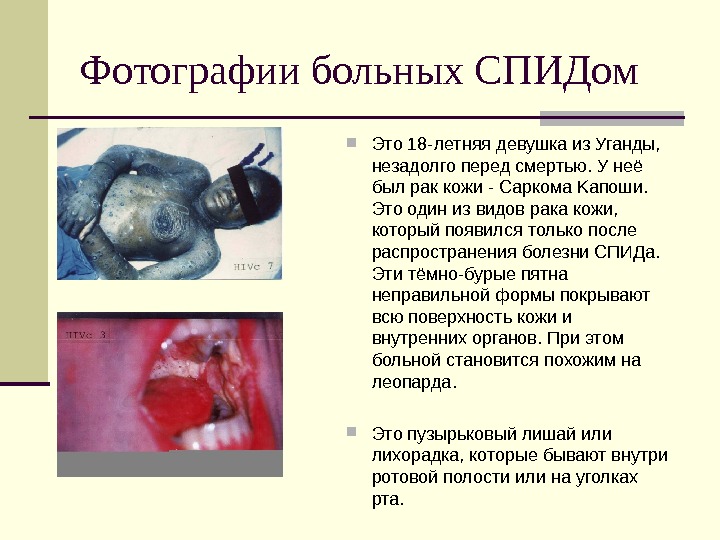 Фотографии больных СПИДом

HIVc 7

HIVc 3

Это 18-летняя девушка из Уганды, незадолго перед смертью. У неё был рак кожи - Саркома Капоши. Это один из видов рака кожи, который появился только после распространения болезни СПИДа. Эти тёмно-бурые пятна неправильной формы покрывают всю поверхность кожи и внутренних органов. При этом больной становится похожим на леопарда.

Это пузырьковый лишай или лихорадка, которые бывают внутри ротовой полости или на уголках рта.